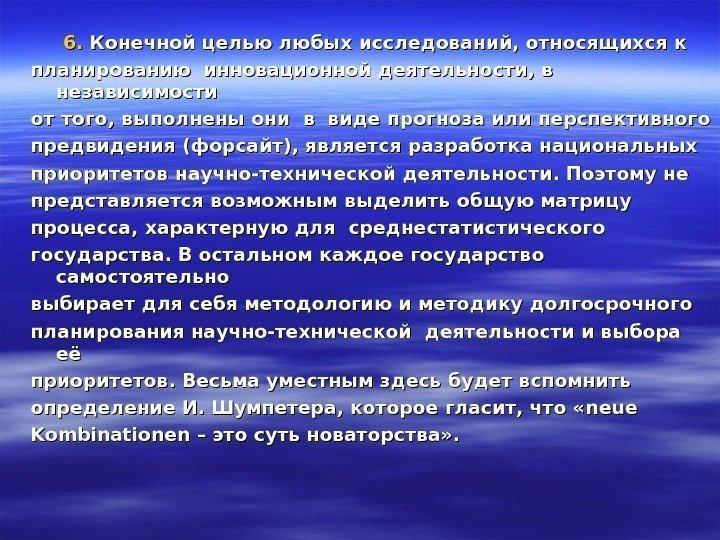 6. Конечной целью любых исследований, относящихся к планированию инновационной деятельности, в независимости от того, выполнены они в виде прогноза или перспективного предвидения (форсайт), является разработка национальных приоритетов научно-технической деятельности. Поэтому не представляется возможным выделить общую матрицу процесса, характерную для среднестатистического государства. В остальном каждое государство самостоятельно выбирает для себя методологию и методику долгосрочного планирования научно-технической деятельности и выбора её приоритетов. Весьма уместным здесь будет вспомнить определение И. Шумпетера, которое гласит, что «neue Kombinationen – это суть новаторства».